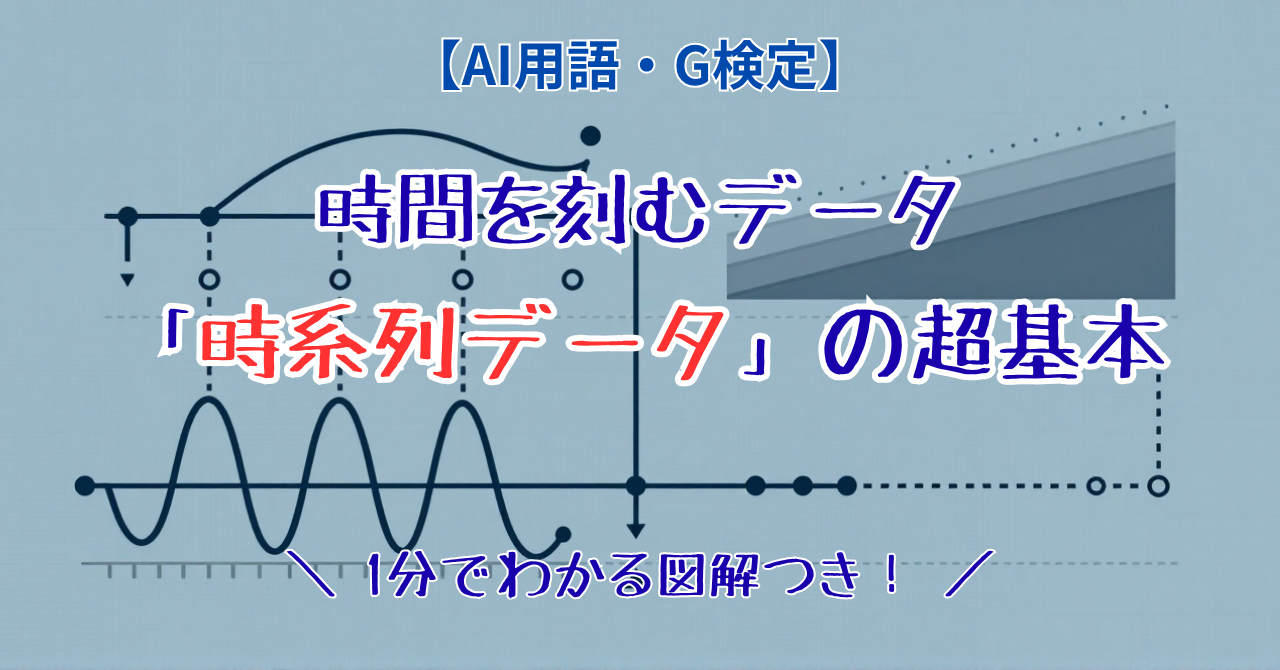 【AI用語・G検定】

時間を刻むデータ

「時系列データ」の超基本

＼ 1分でわかる図解つき！ ／